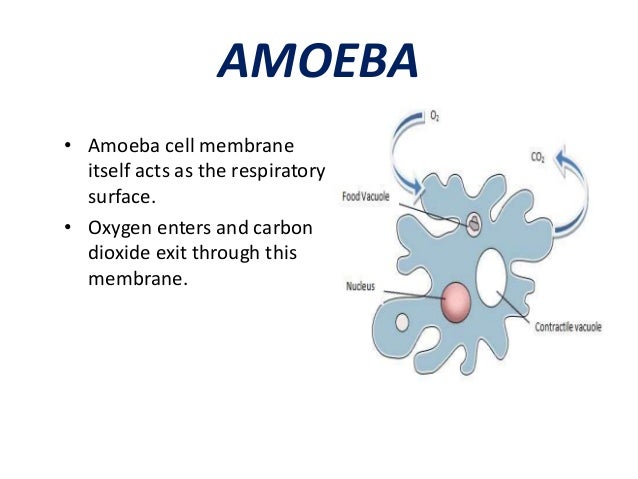 AMOEBA

• Amoeba cell membrane itself acts as the respiratory surface.
• Oxygen enters and carbon dioxide exit through this membrane.

$O_2$

$CO_2$

Food Vacuole

Nucleus

Contractile vacuole